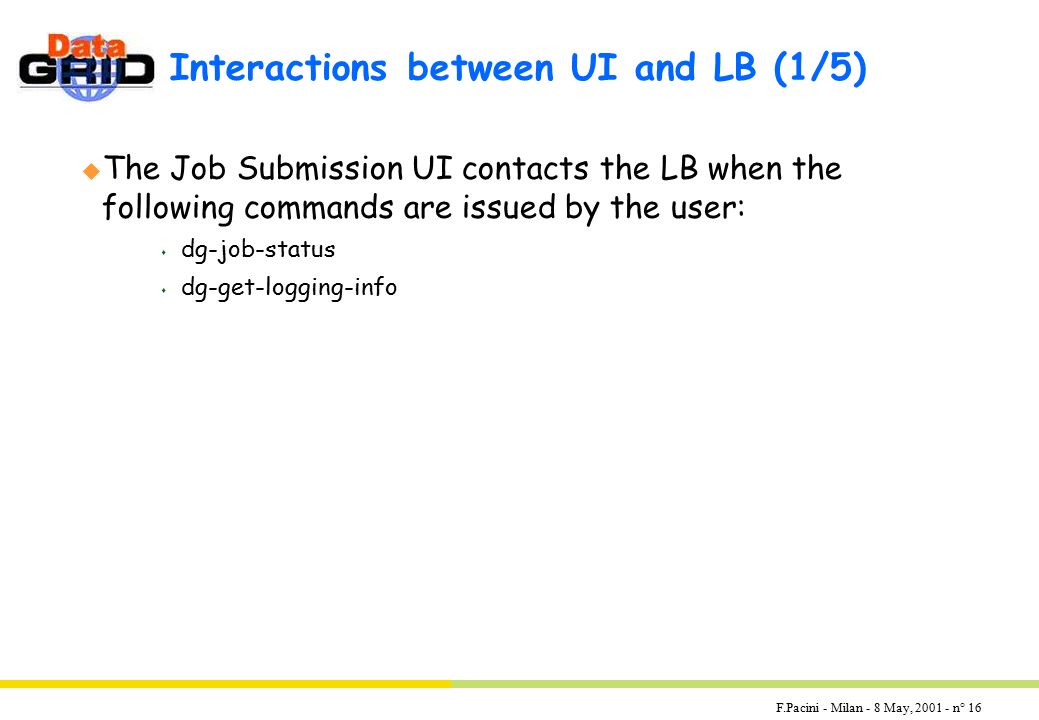 Data GRID

Interactions between UI and LB (1/5)

The Job Submission UI contacts the LB when the following commands are issued by the user:

dg-job-status

dg-get-logging-info

F.Pacini - Milan - 8 May, 2001 - n° 16